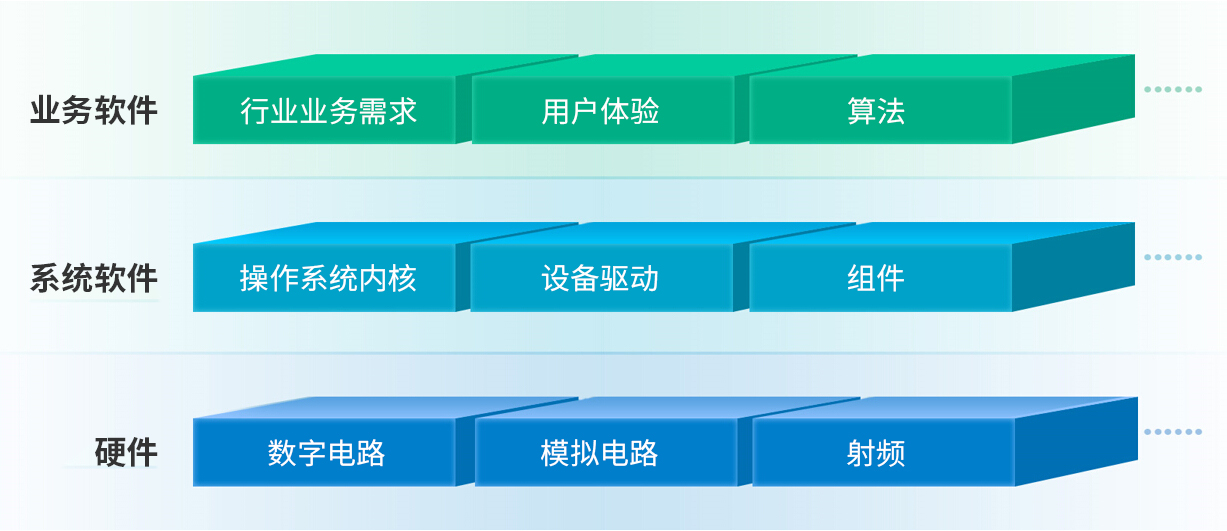 业务软件
行业业务需求
用户体验
算法

系统软件
操作系统内核
设备驱动
组件

硬件
数字电路
模拟电路
射频